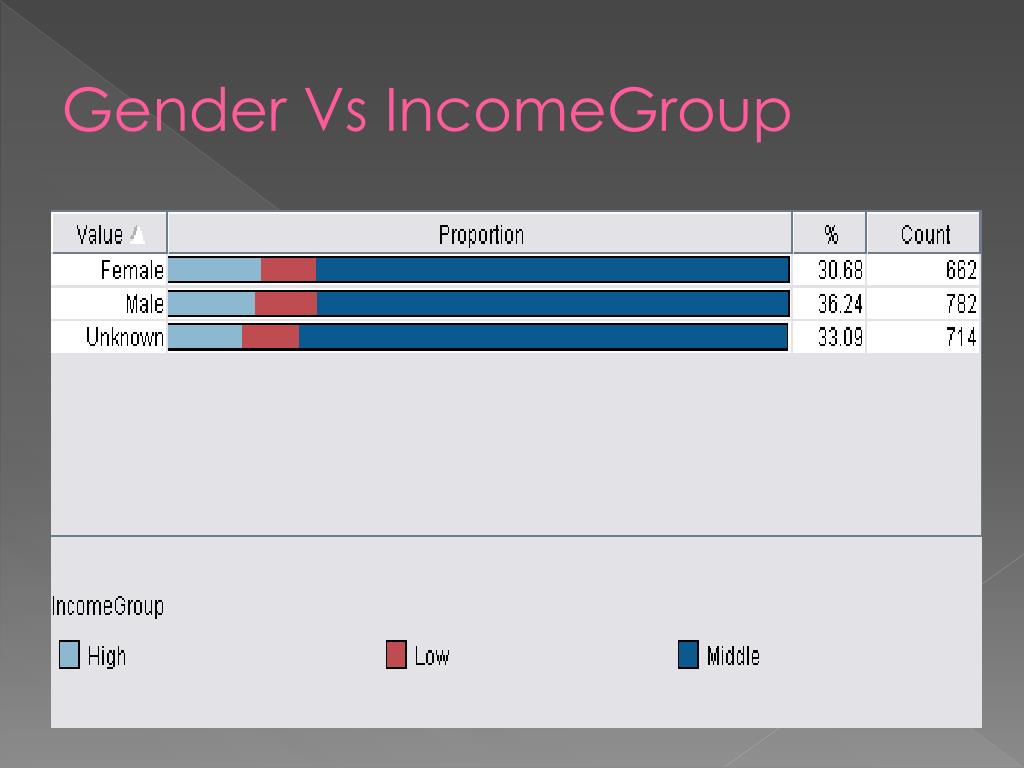 Gender Vs IncomeGroup

| Value | Proportion | % | Count |
|---|---|---|---|
| Female | | 30.68 | 662 |
| Male | | 36.24 | 782 |
| Unknown | | 33.09 | 714 |

IncomeGroup

High

Low

Middle